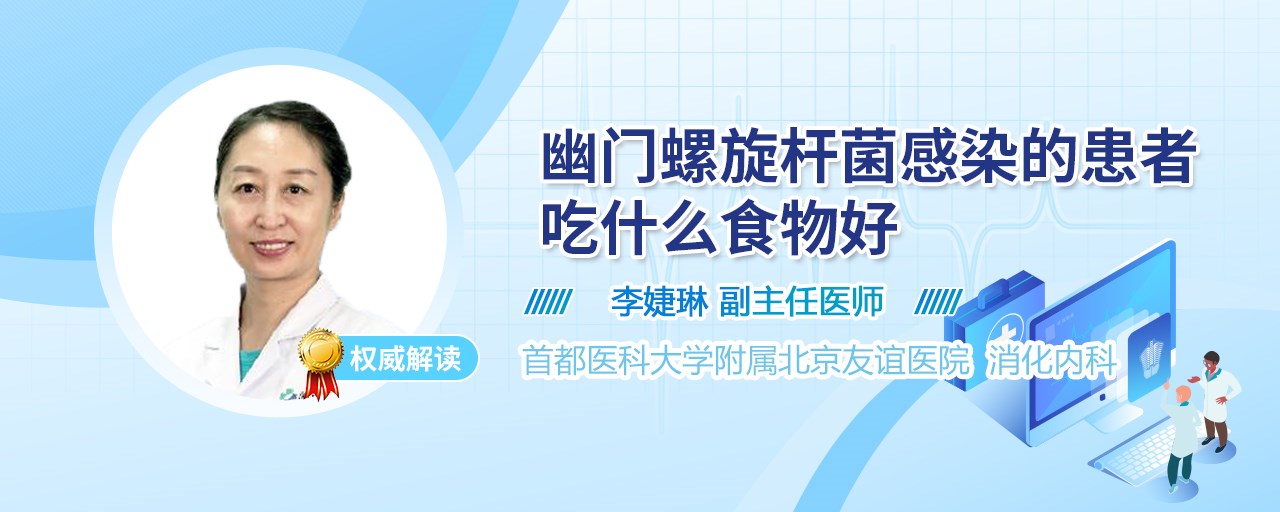 幽门螺旋杆菌感染的患者吃什么食物好

李婕琳 副主任医师

权威解读

首都医科大学附属北京友谊医院 消化内科